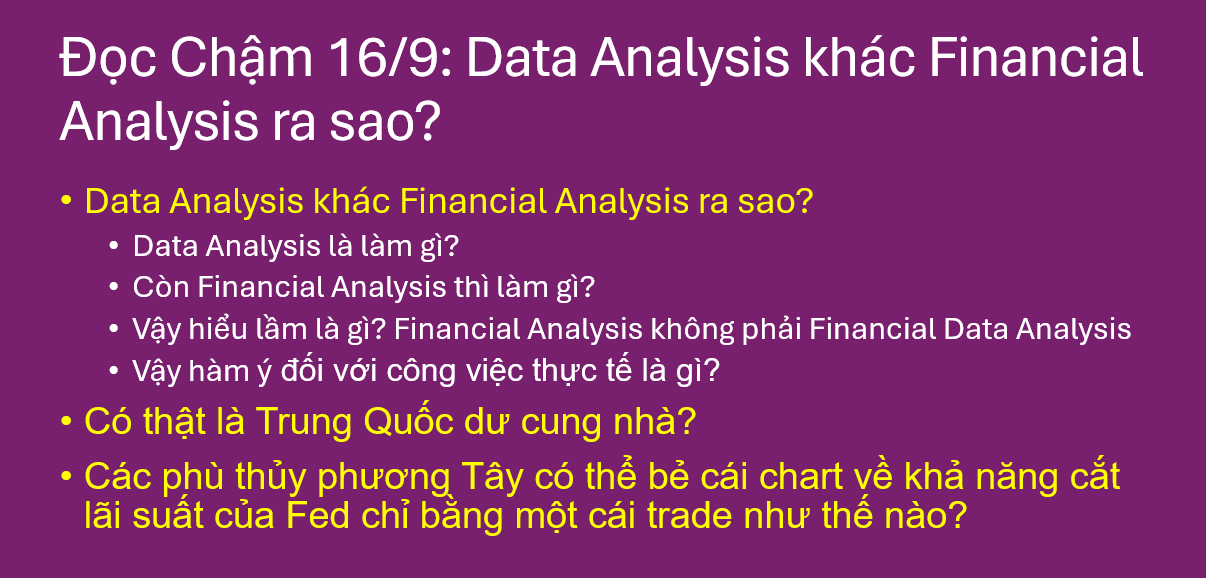 Đọc Chậm 16/9: Data Analysis khác Financial Analysis ra sao?

• Data Analysis khác Financial Analysis ra sao?
  • Data Analysis là làm gì?
  • Còn Financial Analysis thì làm gì?
  • Vậy hiểu lầm là gì? Financial Analysis không phải Financial Data Analysis
  • Vậy hàm ý đối với công việc thực tế là gì?
• Có thật là Trung Quốc dư cung nhà?
• Các phù thủy phương Tây có thể bẻ cái chart về khả năng cắt lãi suất của Fed chỉ bằng một cái trade như thế nào?